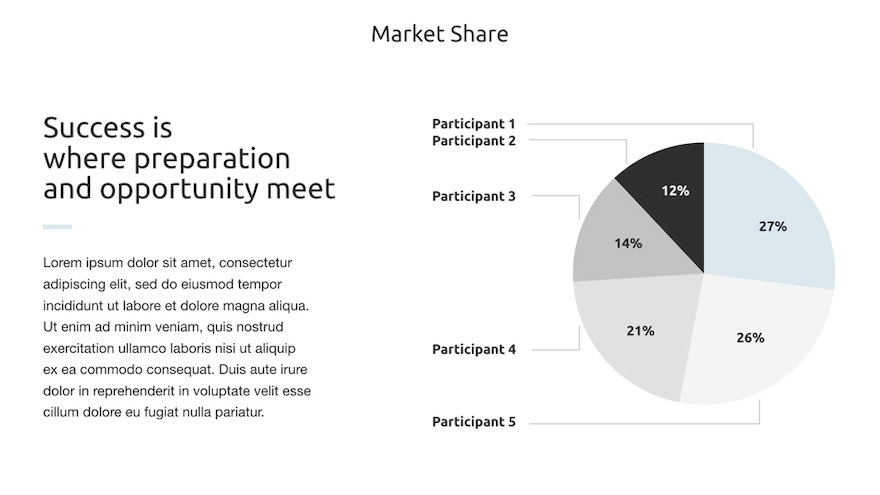 Market Share

Success is where preparation and opportunity meet

Lorem ipsum dolor sit amet, consectetur adipiscing elit, sed do eiusmod tempor incididunt ut labore et dolore magna aliqua. Ut enim ad minim veniam, quis nostrud exercitation ullamco laboris nisi ut aliquip ex ea commodo consequat. Duis aute irure dolor in reprehenderit in voluptate velit esse cillum dolore eu fugiat nulla pariatur.

Participant 1
Participant 2
Participant 3
Participant 4
Participant 5

12%
27%
14%
21%
26%